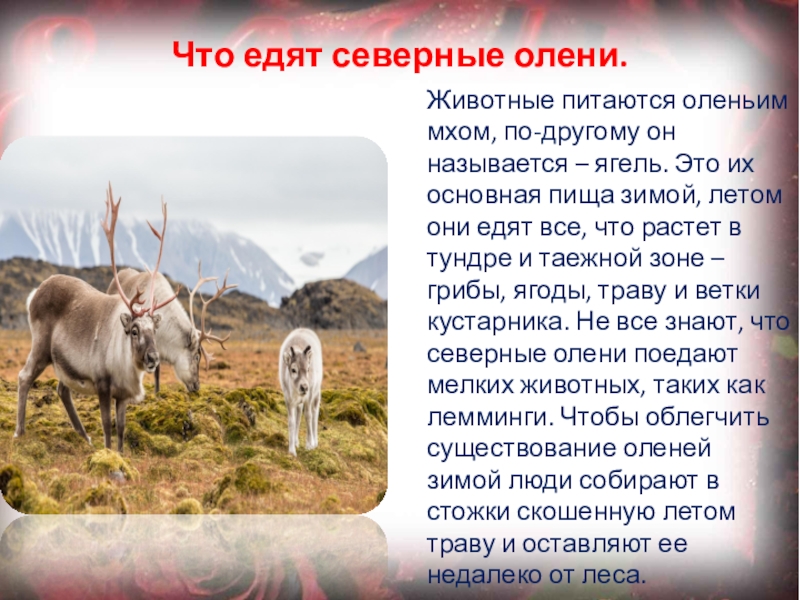 Что едят северные олени.

Животные питаются оленьим мхом, по-другому он называется – ягель. Это их основная пища зимой, летом они едят все, что растет в тундре и таежной зоне – грибы, ягоды, траву и ветки кустарника. Не все знают, что северные олени поедают мелких животных, таких как лемминги. Чтобы облегчить существование оленей зимой люди собирают в стожки скошенную летом траву и оставляют ее недалеко от леса.